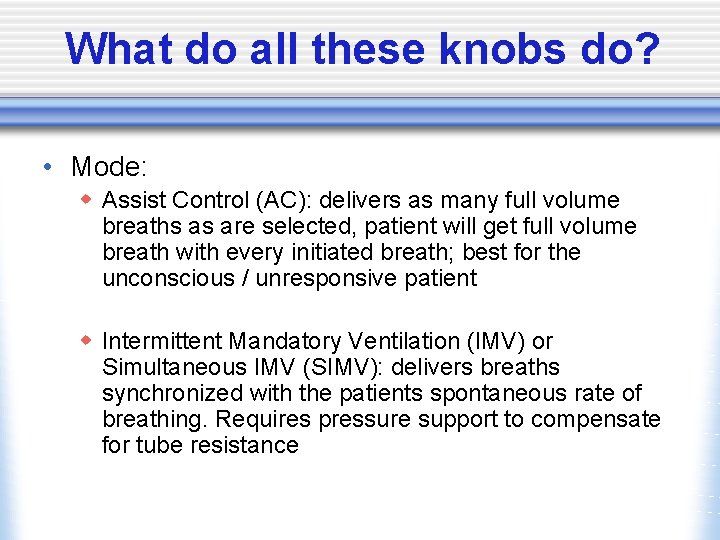 What do all these knobs do?

• Mode:

◆ Assist Control (AC): delivers as many full volume breaths as are selected, patient will get full volume breath with every initiated breath; best for the unconscious / unresponsive patient

◆ Intermittent Mandatory Ventilation (IMV) or Simultaneous IMV (SIMV): delivers breaths synchronized with the patients spontaneous rate of breathing. Requires pressure support to compensate for tube resistance